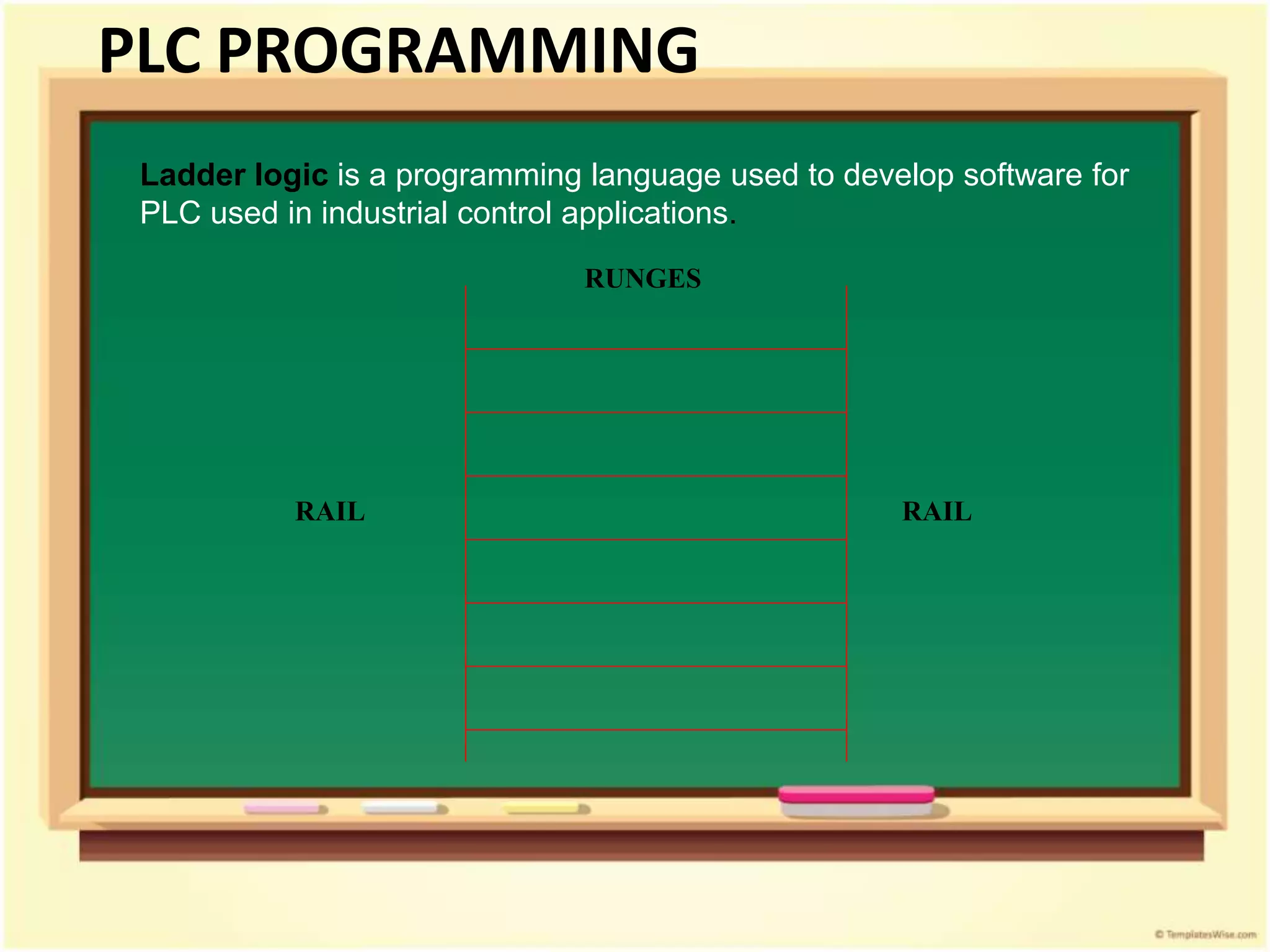 PLC PROGRAMMING

Ladder logic is a programming language used to develop software for PLC used in industrial control applications.

RUNGES

RAIL

RAIL

© TemplatesWise.com